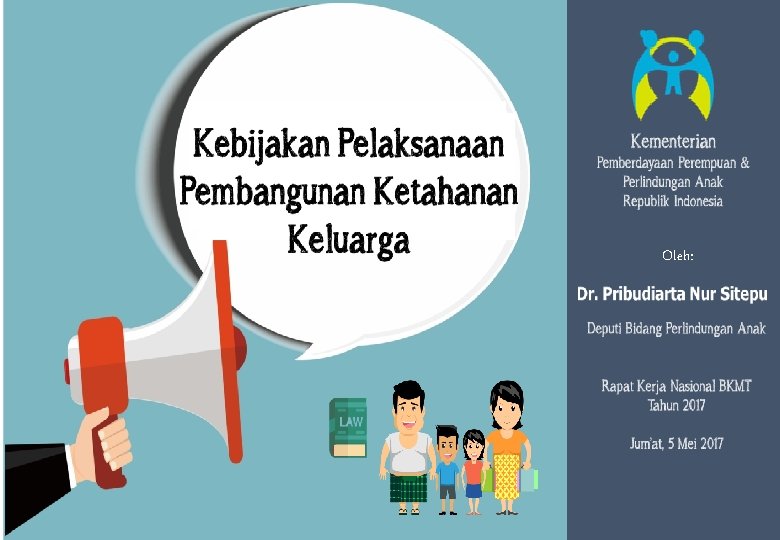 Kebijakan Pelaksanaan Pembangunan Ketahanan Keluarga

LAW

Kementerian
Pemberdayaan Perempuan &
Perlindungan Anak
Republik Indonesia

Oleh:

Dr. Pribudiarta Nur Sitepu

Deputi Bidang Perlindungan Anak

Rapat Kerja Nasional BKMT
Tahun 2017

Jum'at, 5 Mei 2017